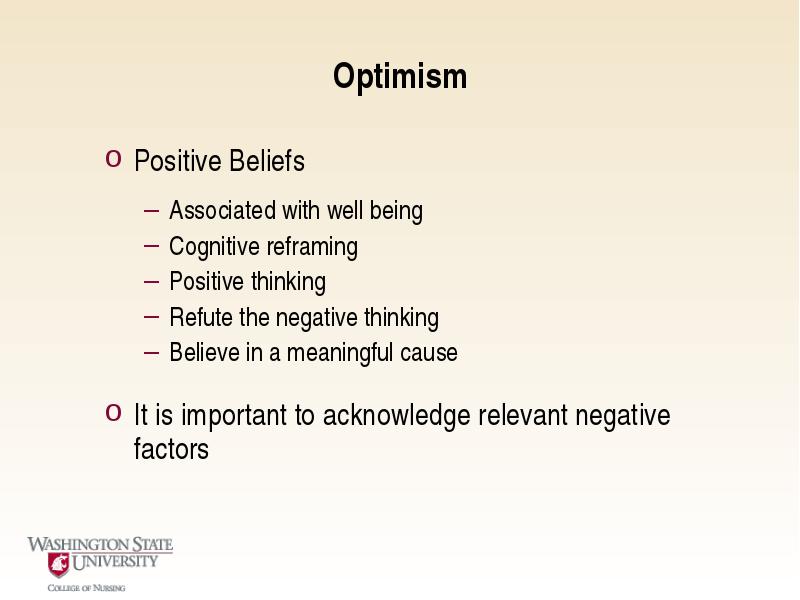 Optimism

o Positive Beliefs

– Associated with well being
– Cognitive reframing
– Positive thinking
– Refute the negative thinking
– Believe in a meaningful cause

o It is important to acknowledge relevant negative factors

WASHINGTON STATE UNIVERSITY
COLLEGE OF NURSING